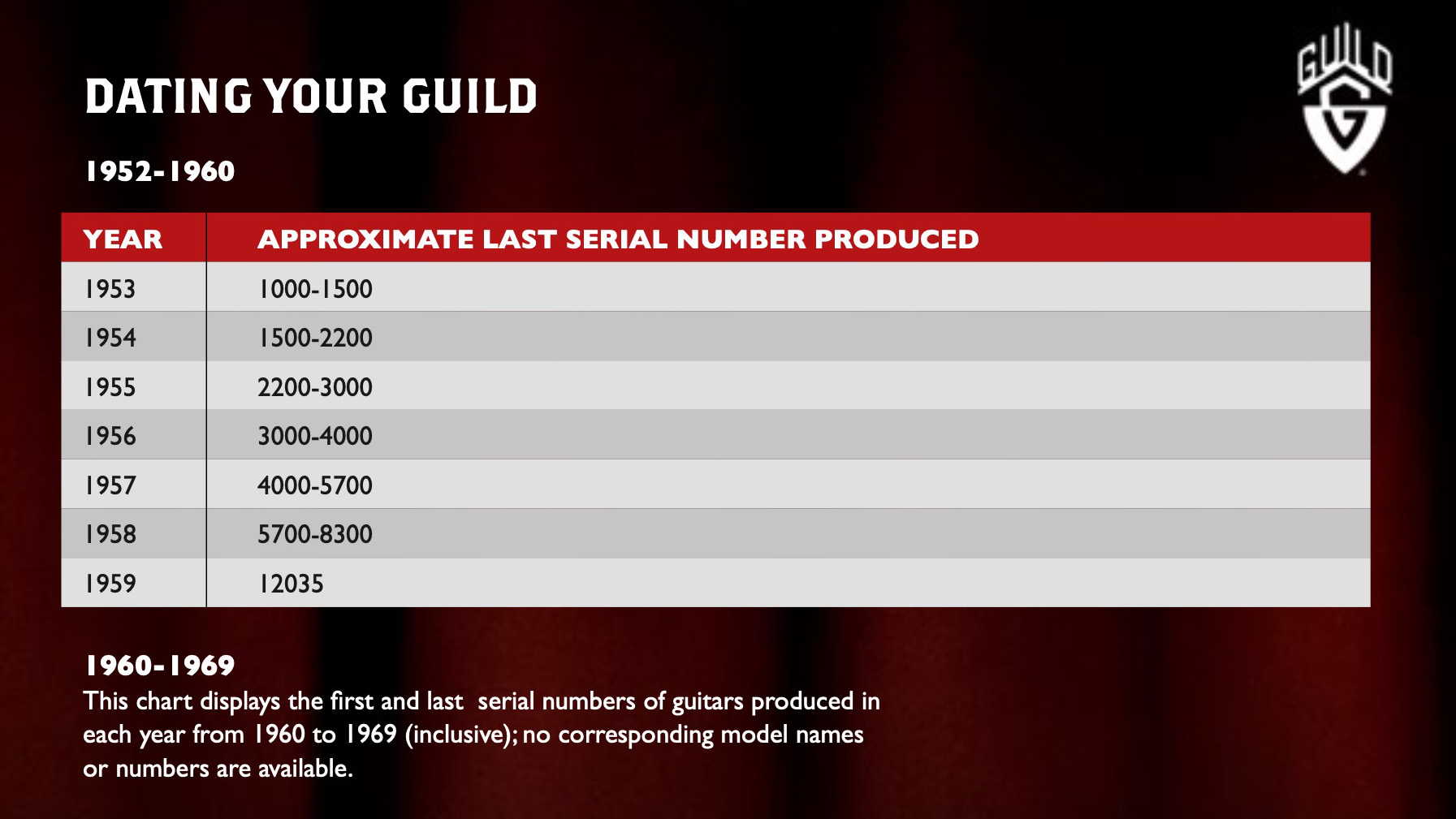 DATING YOUR GUILD

GUILD G

1952-1960

| YEAR | APPROXIMATE LAST SERIAL NUMBER PRODUCED |
|---|---|
| 1953 | 1000-1500 |
| 1954 | 1500-2200 |
| 1955 | 2200-3000 |
| 1956 | 3000-4000 |
| 1957 | 4000-5700 |
| 1958 | 5700-8300 |
| 1959 | 12035 |

1960-1969
This chart displays the first and last serial numbers of guitars produced in each year from 1960 to 1969 (inclusive); no corresponding model names or numbers are available.